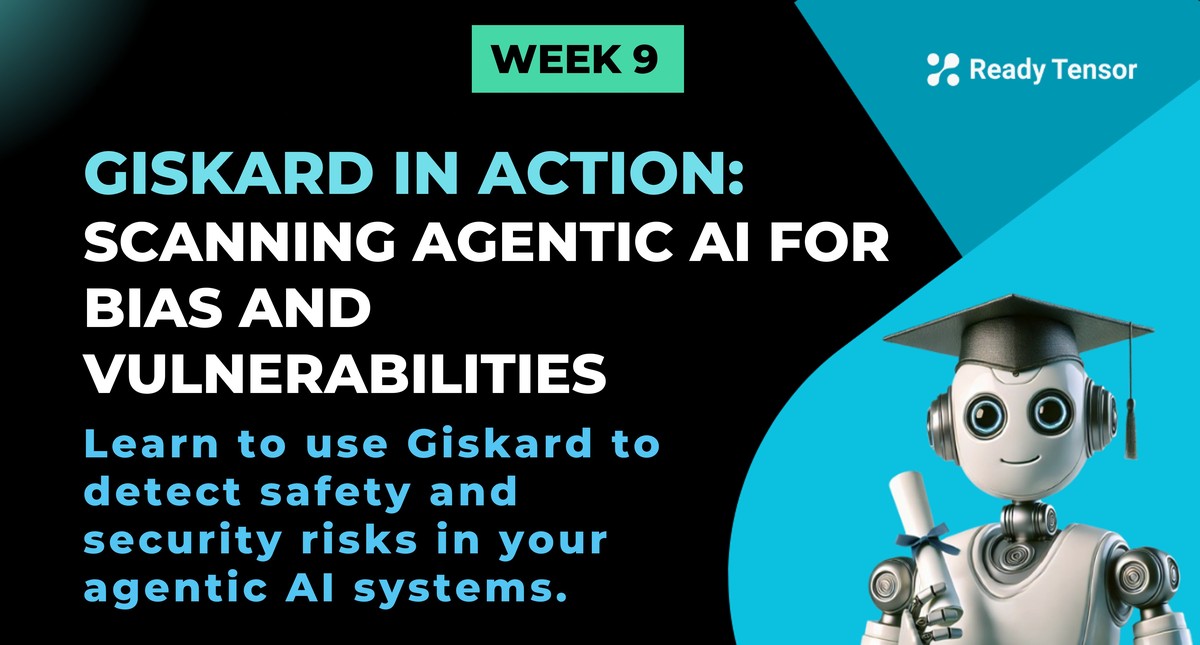 WEEK 9

Ready Tensor

GISKARD IN ACTION:
SCANNING AGENTIC AI FOR BIAS AND VULNERABILITIES

Learn to use Giskard to detect safety and security risks in your agentic AI systems.